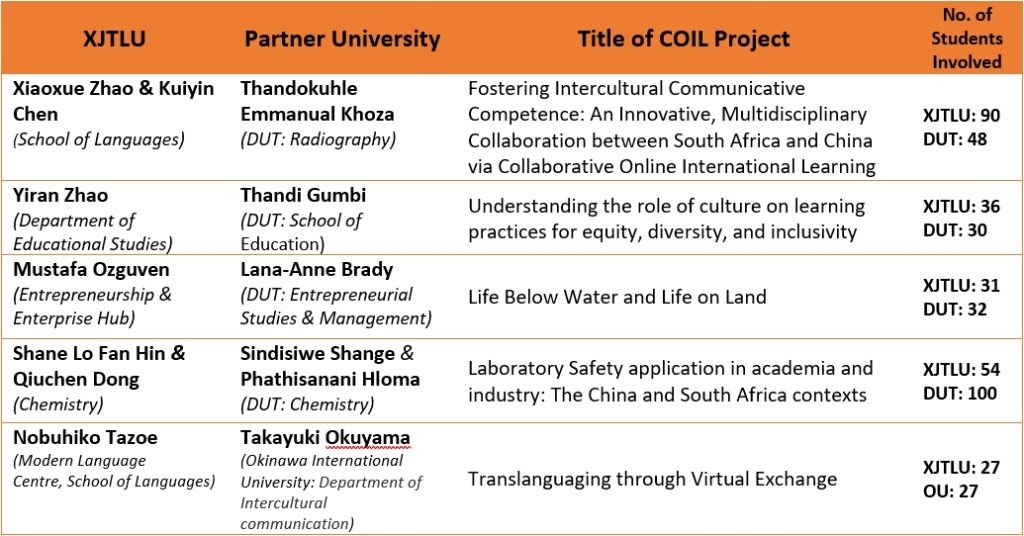 | XJTLU | Partner University | Title of COIL Project | No. of Students Involved |
|---|---|---|---|
| Xiaoxue Zhao & Kuiyin Chen (School of Languages) | Thandokuhle Emmanual Khoza (DUT: Radiography) | Fostering Intercultural Communicative Competence: An Innovative, Multidisciplinary Collaboration between South Africa and China via Collaborative Online International Learning | XJTLU: 90 DUT: 48 |
| Yiran Zhao (Department of Educational Studies) | Thandi Gumbi (DUT: School of Education) | Understanding the role of culture on learning practices for equity, diversity, and inclusivity | XJTLU: 36 DUT: 30 |
| Mustafa Ozguven (Entrepreneurship & Enterprise Hub) | Lana-Anne Brady (DUT: Entrepreneurial Studies & Management) | Life Below Water and Life on Land | XJTLU: 31 DUT: 32 |
| Shane Lo Fan Hin & Qiuchen Dong (Chemistry) | Sindisiwe Shange & Phathisanani Hloma (DUT: Chemistry) | Laboratory Safety application in academia and industry: The China and South Africa contexts | XJTLU: 54 DUT: 100 |
| Nobuhiko Tazoe (Modern Language Centre, School of Languages) | Takayuki Okuyama (Okinawa International University: Department of Intercultural communication) | Translanguaging through Virtual Exchange | XJTLU: 27 OU: 27 |